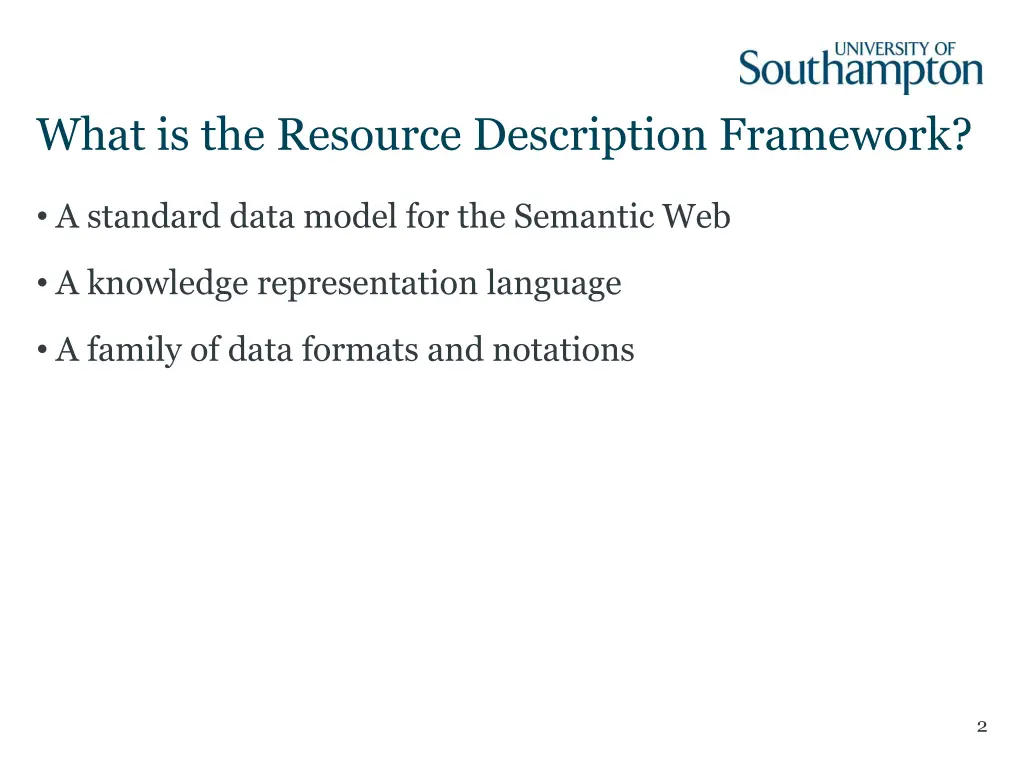 UNIVERSITY OF
Southampton

What is the Resource Description Framework?

• A standard data model for the Semantic Web

• A knowledge representation language

• A family of data formats and notations

2